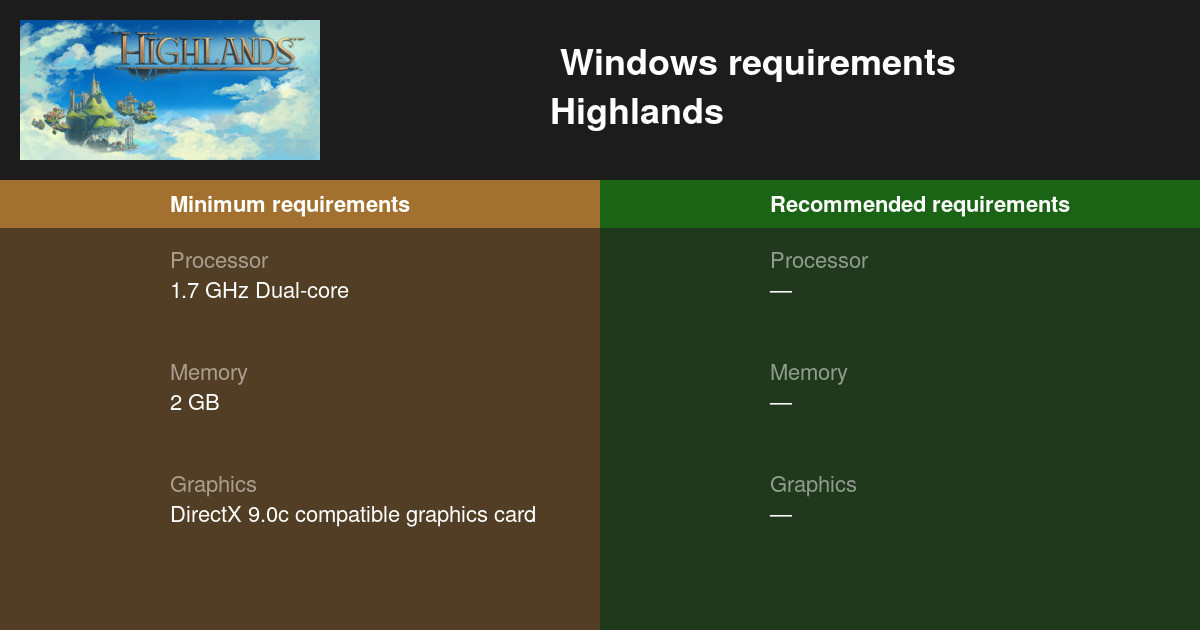 HIGHLANDS

Windows requirements
Highlands

Minimum requirements

Processor
1.7 GHz Dual-core

Memory
2 GB

Graphics
DirectX 9.0c compatible graphics card

Recommended requirements

Processor
—

Memory
—

Graphics
—